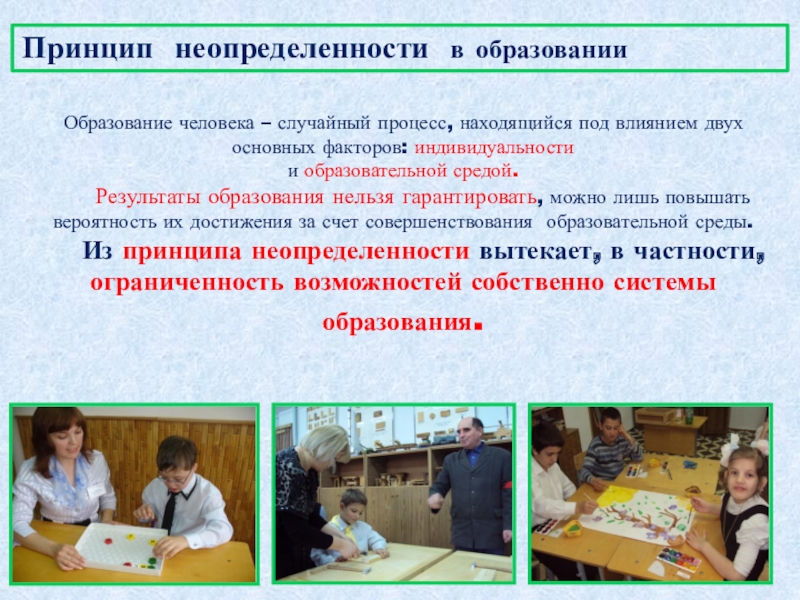 Принцип неопределенности в образовании

Образование человека – случайный процесс, находящийся под влиянием двух основных факторов: индивидуальности и образовательной средой.

Результаты образования нельзя гарантировать, можно лишь повышать вероятность их достижения за счет совершенствования образовательной среды.

Из принципа неопределенности вытекает, в частности, ограниченность возможностей собственно системы образования.